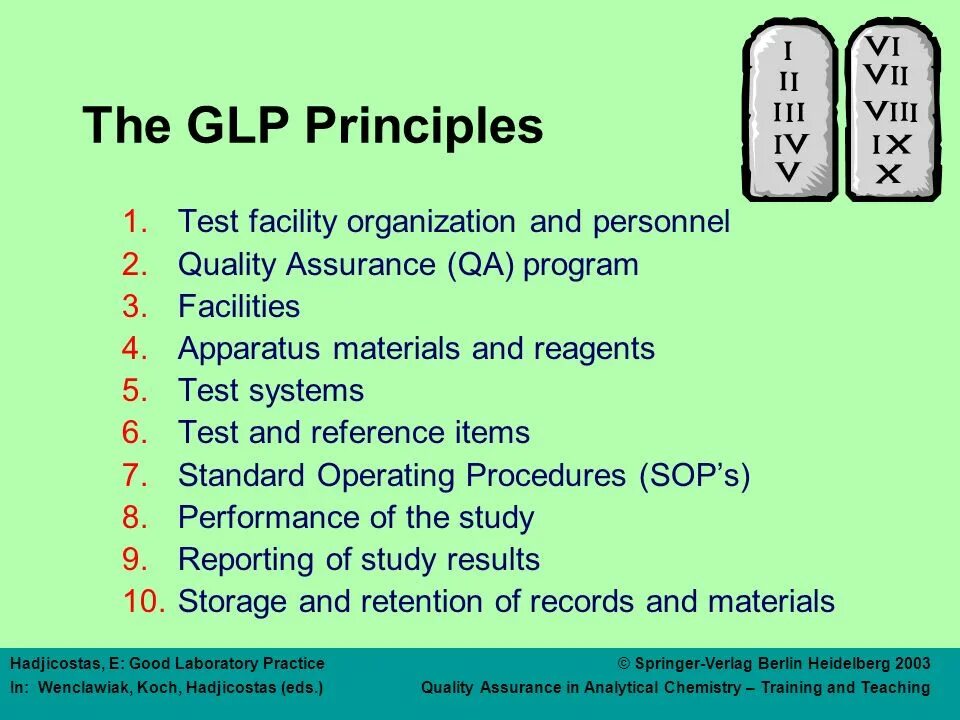 The GLP Principles

I
II
III
IV
V

VI
VII
VIII
IX
X

1. Test facility organization and personnel
2. Quality Assurance (QA) program
3. Facilities
4. Apparatus materials and reagents
5. Test systems
6. Test and reference items
7. Standard Operating Procedures (SOP's)
8. Performance of the study
9. Reporting of study results
10. Storage and retention of records and materials

Hadjicostas, E: Good Laboratory Practice
In: Wenclawiak, Koch, Hadjicostas (eds.)

© Springer-Verlag Berlin Heidelberg 2003
Quality Assurance in Analytical Chemistry – Training and Teaching